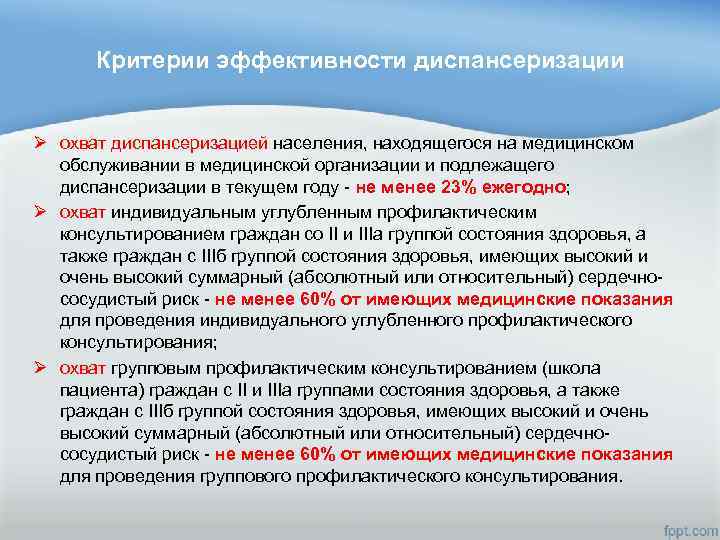 Критерии эффективности диспансеризации

➢ охват диспансеризацией населения, находящегося на медицинском обслуживании в медицинской организации и подлежащего диспансеризации в текущем году - не менее 23% ежегодно;

➢ охват индивидуальным углубленным профилактическим консультированием граждан со II и IIIа группой состояния здоровья, а также граждан с IIIб группой состояния здоровья, имеющих высокий и очень высокий суммарный (абсолютный или относительный) сердечно-сосудистый риск - не менее 60% от имеющих медицинские показания для проведения индивидуального углубленного профилактического консультирования;

➢ охват групповым профилактическим консультированием (школа пациента) граждан с II и IIIа группами состояния здоровья, а также граждан с IIIб группой состояния здоровья, имеющих высокий и очень высокий суммарный (абсолютный или относительный) сердечно-сосудистый риск - не менее 60% от имеющих медицинские показания для проведения группового профилактического консультирования.

fppt.com